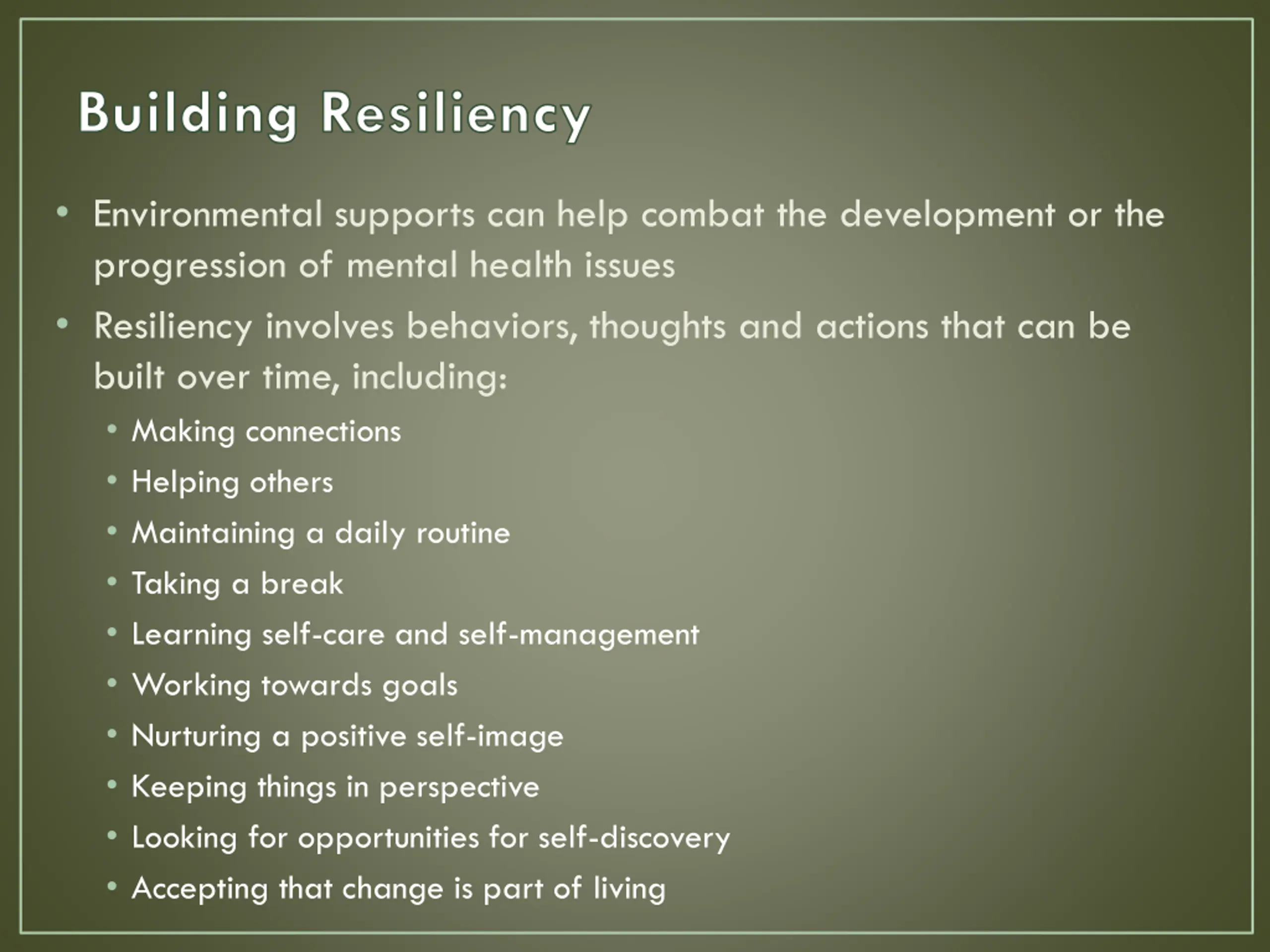 Building Resiliency

• Environmental supports can help combat the development or the progression of mental health issues
• Resiliency involves behaviors, thoughts and actions that can be built over time, including:
  • Making connections
  • Helping others
  • Maintaining a daily routine
  • Taking a break
  • Learning self-care and self-management
  • Working towards goals
  • Nurturing a positive self-image
  • Keeping things in perspective
  • Looking for opportunities for self-discovery
  • Accepting that change is part of living